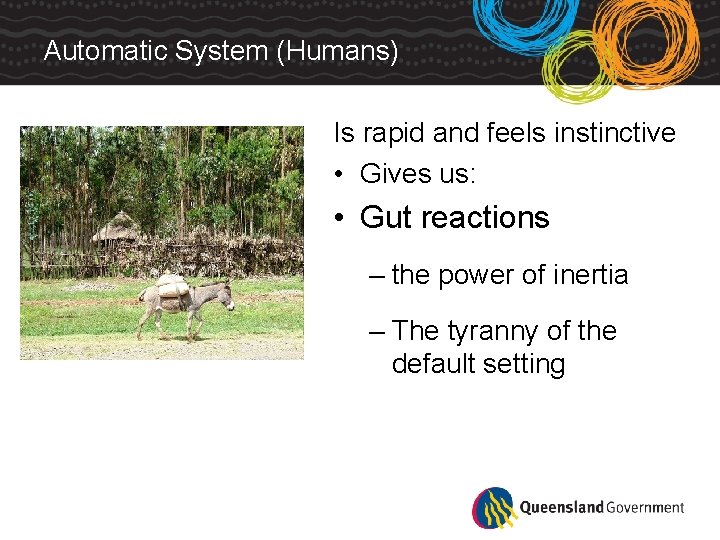 Automatic System (Humans)

Is rapid and feels instinctive

• Gives us:

• Gut reactions

– the power of inertia

– The tyranny of the default setting

Queensland Government